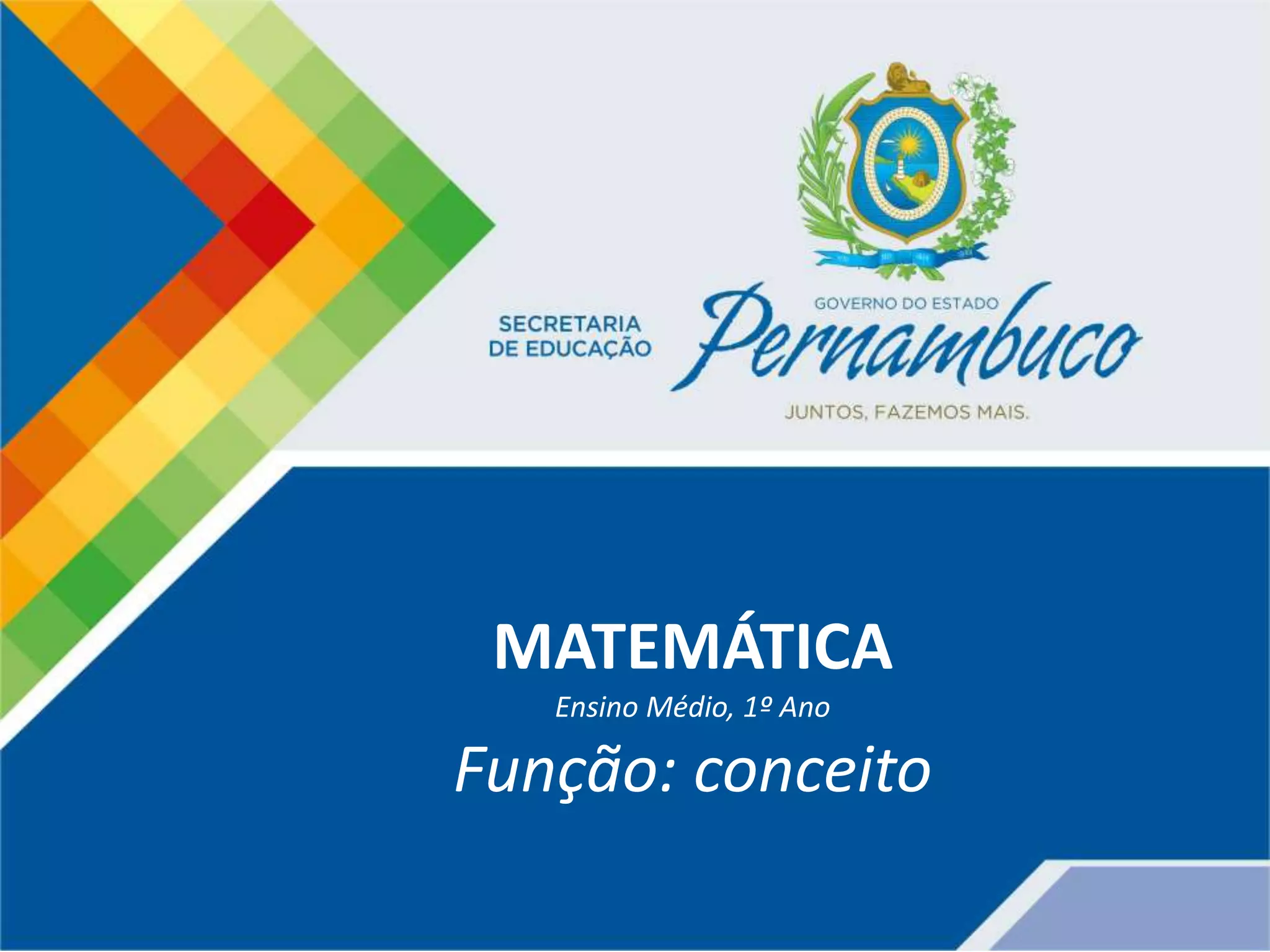 SECRETARIA
DE EDUCAÇÃO

GOVERNO DO ESTADO
Pernambuco
JUNTOS, FAZEMOS MAIS.

MATEMÁTICA
Ensino Médio, 1º Ano
Função: conceito